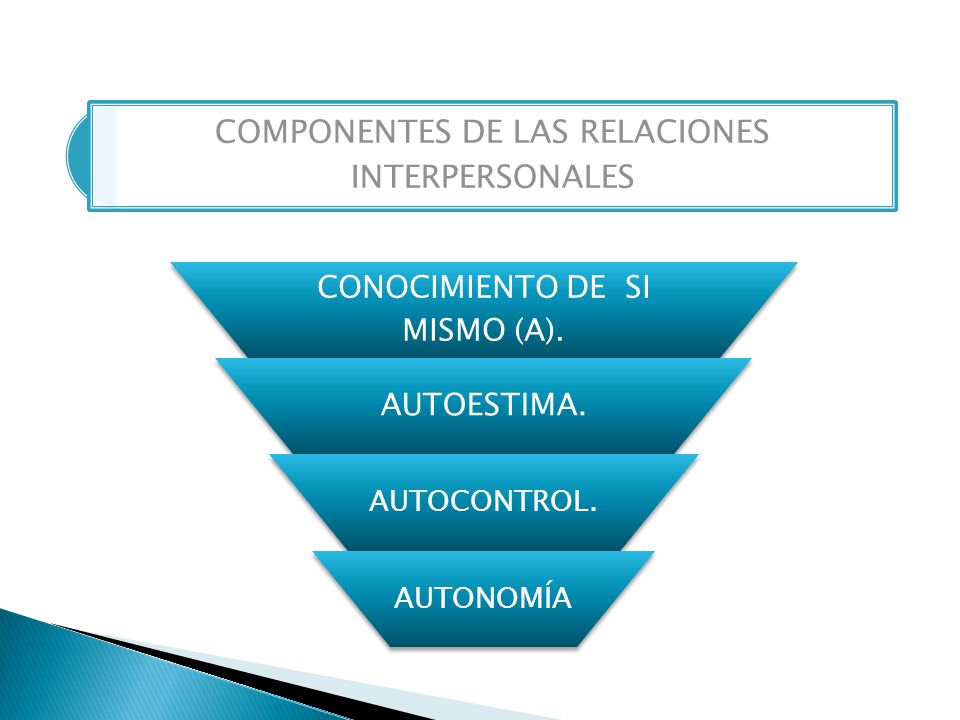 COMPONENTES DE LAS RELACIONES INTERPERSONALES

CONOCIMIENTO DE SI MISMO (A).

AUTOESTIMA.

AUTOCONTROL.

AUTONOMÍA